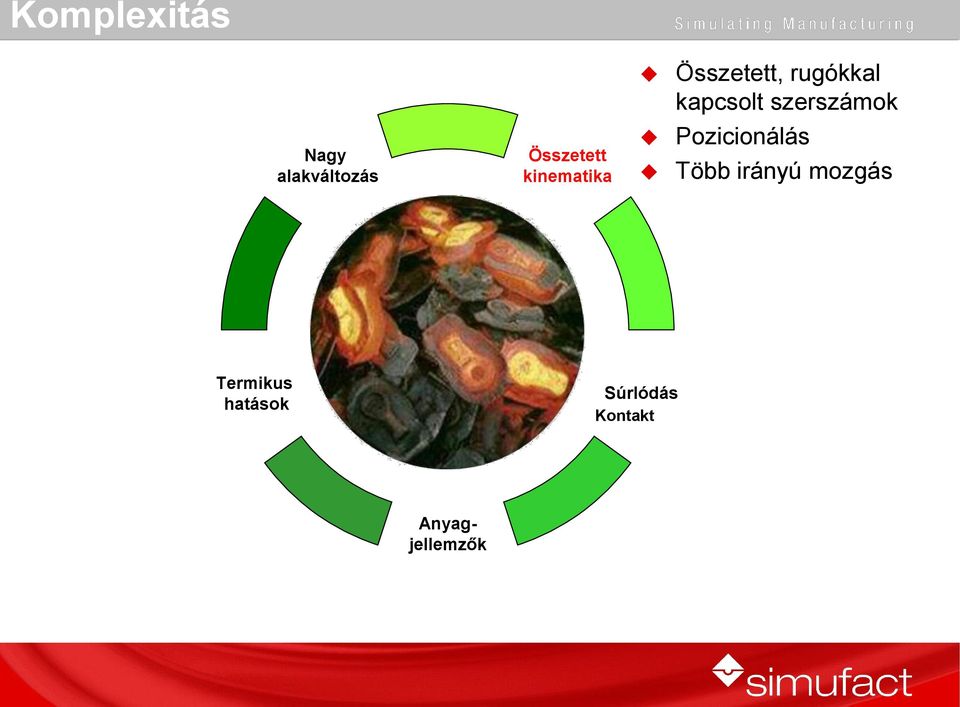 Komplexitás

Simulating Manufacturing

Összetett, rugókkal kapcsolt szerszámok
Pozicionálás
Több irányú mozgás

Nagy alakváltozás

Összetett kinematika

Súrlódás
Kontakt

Anyag-jellemzők

Termikus hatások

simufact